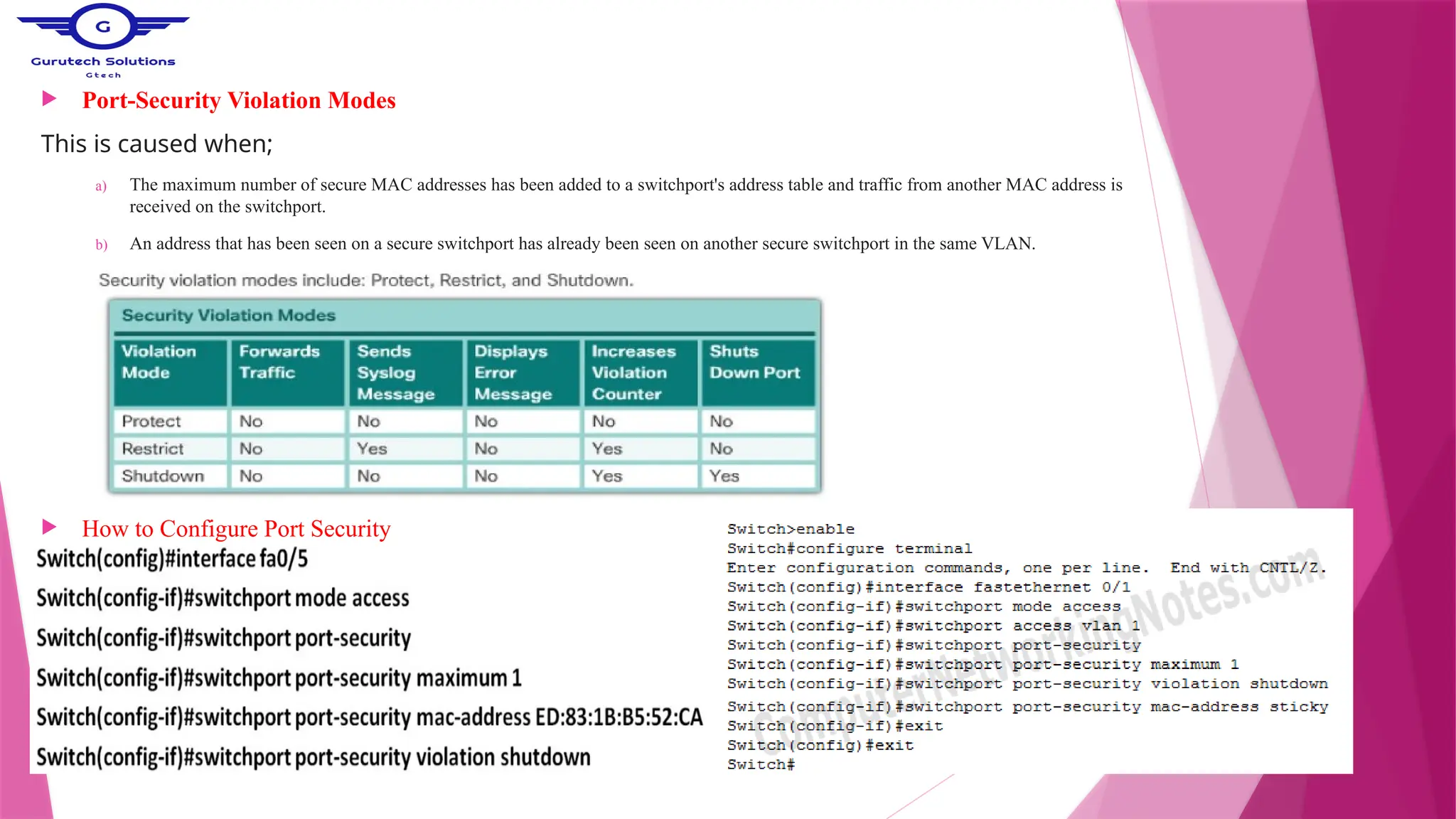 G
Gurutech Solutions
Gtech

Port-Security Violation Modes

This is caused when;

a) The maximum number of secure MAC addresses has been added to a switchport's address table and traffic from another MAC address is received on the switchport.

b) An address that has been seen on a secure switchport has already been seen on another secure switchport in the same VLAN.

Security violation modes include: Protect, Restrict, and Shutdown.

Security Violation Modes

| Violation Mode | Forwards Traffic | Sends Syslog Message | Displays Error Message | Increases Violation Counter | Shuts Down Port |
|---|---|---|---|---|---|
| Protect | No | No | No | No | No |
| Restrict | No | Yes | No | Yes | No |
| Shutdown | No | No | No | Yes | Yes |

How to Configure Port Security

Switch(config)#interface fa0/5

Switch(config-if)#switchport mode access

Switch(config-if)#switchport port-security

Switch(config-if)#switchport port-security maximum 1

Switch(config-if)#switchport port-security mac-address ED:83:1B:B5:52:CA

Switch(config-if)#switchport port-security violation shutdown

Switch>enable
Switch#configure terminal
Enter configuration commands, one per line. End with CNTL/Z.
Switch(config)#interface fastethernet 0/1
Switch(config-if)#switchport mode access
Switch(config-if)#switchport access vlan 1
Switch(config-if)#switchport port-security
Switch(config-if)#switchport port-security maximum 1
Switch(config-if)#switchport port-security violation shutdown
Switch(config-if)#switchport port-security mac-address sticky
Switch(config-if)#exit
Switch(config)#exit
Switch#

ComputerNetworkingNotes.com